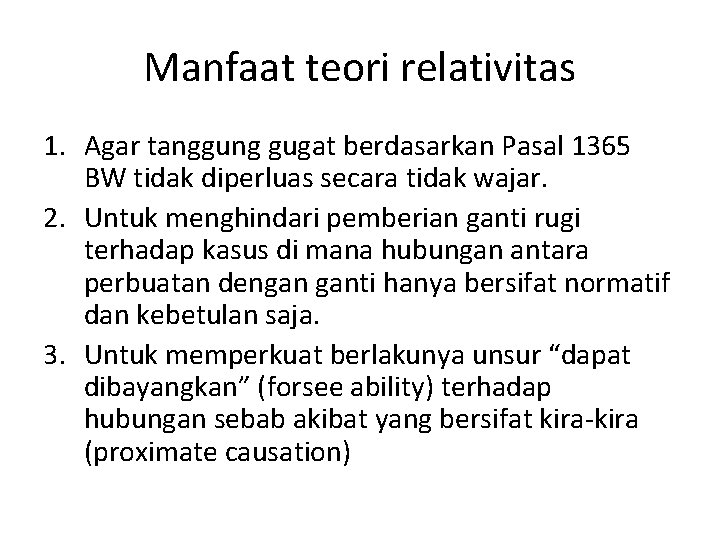 Manfaat teori relativitas

1. Agar tanggung gugat berdasarkan Pasal 1365 BW tidak diperluas secara tidak wajar.
2. Untuk menghindari pemberian ganti rugi terhadap kasus di mana hubungan antara perbuatan dengan ganti hanya bersifat normatif dan kebetulan saja.
3. Untuk memperkuat berlakunya unsur “dapat dibayangkan” (forsee ability) terhadap hubungan sebab akibat yang bersifat kira-kira (proximate causation)